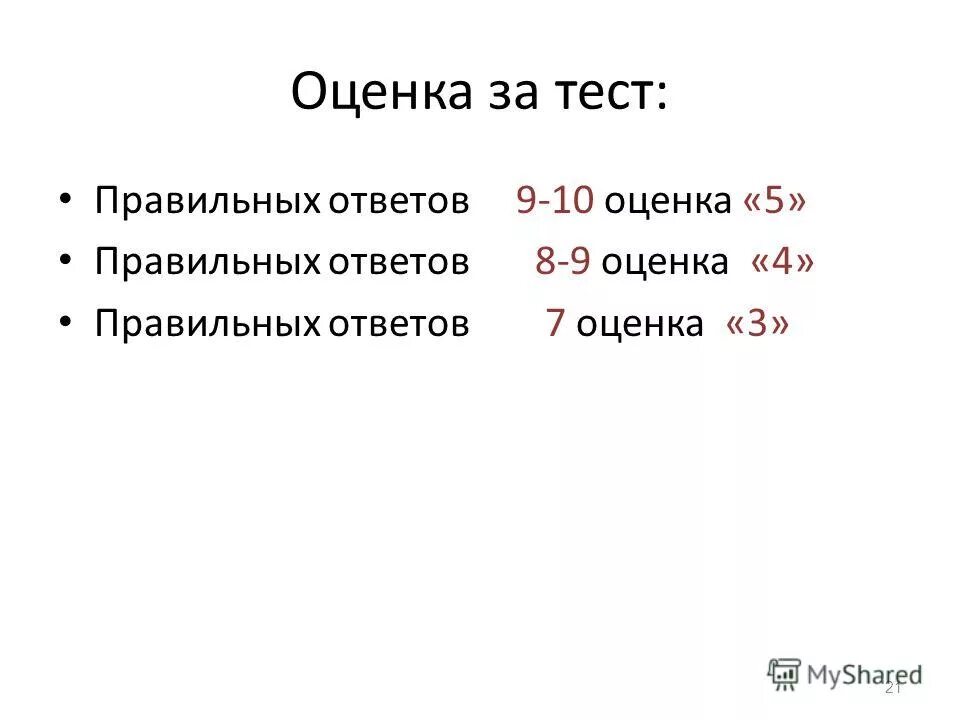 Оценка за тест:

• Правильных ответов 9-10 оценка «5»
• Правильных ответов 8-9 оценка «4»
• Правильных ответов 7 оценка «3»

MyShared
21